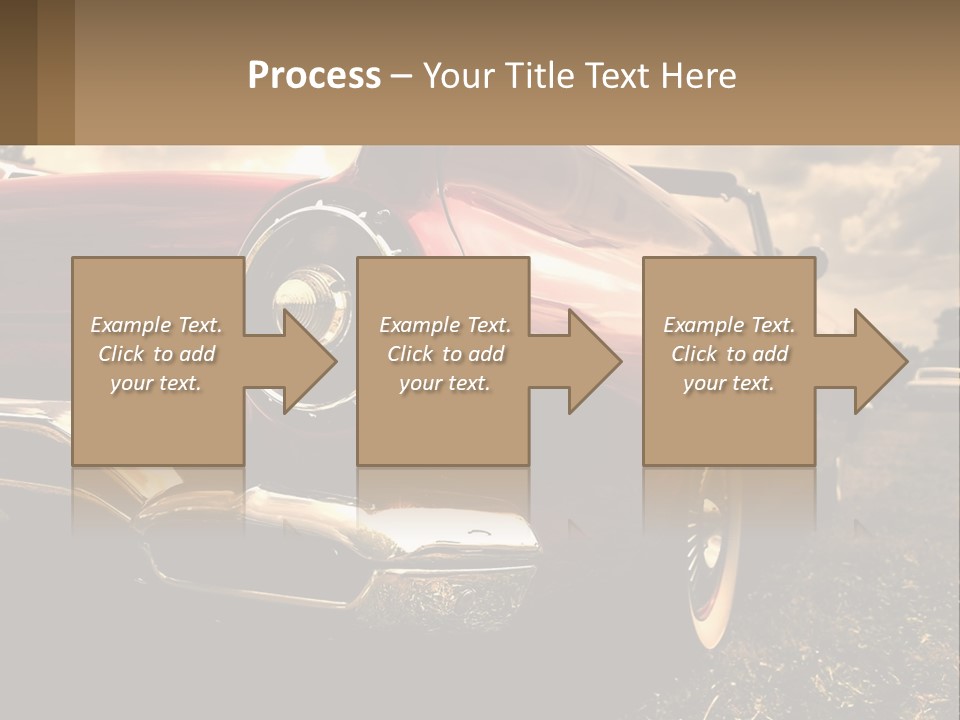 Process – Your Title Text Here

Example Text. Click to add your text.

Example Text. Click to add your text.

Example Text. Click to add your text.